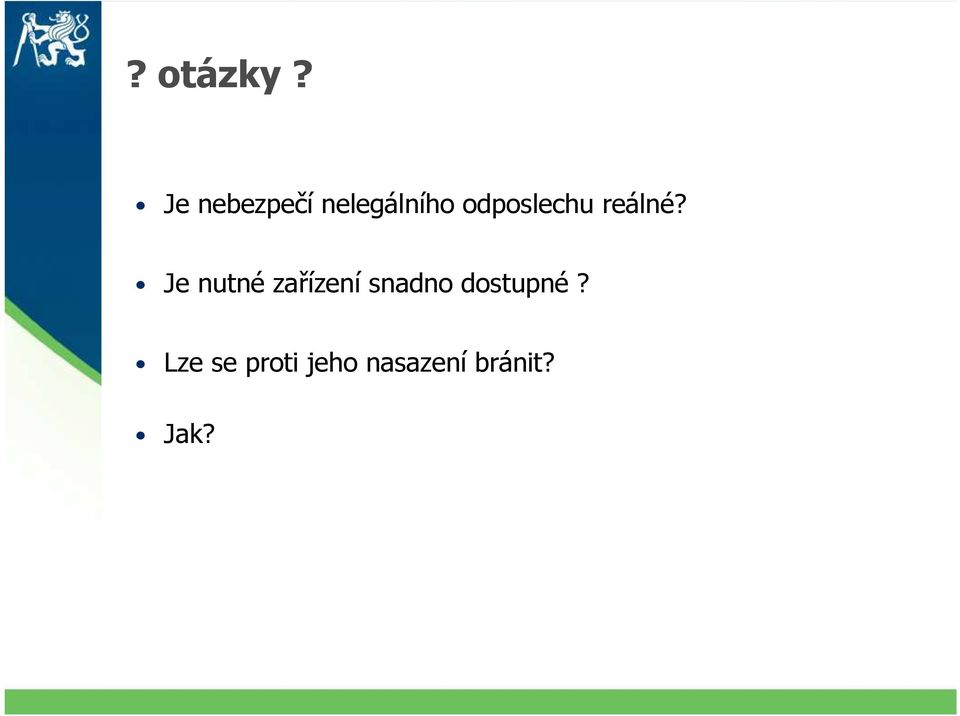 ? otázky ?

• Je nebezpečí nelegálního odposlechu reálné?

• Je nutné zařízení snadno dostupné ?

• Lze se proti jeho nasazení bránit?

• Jak?